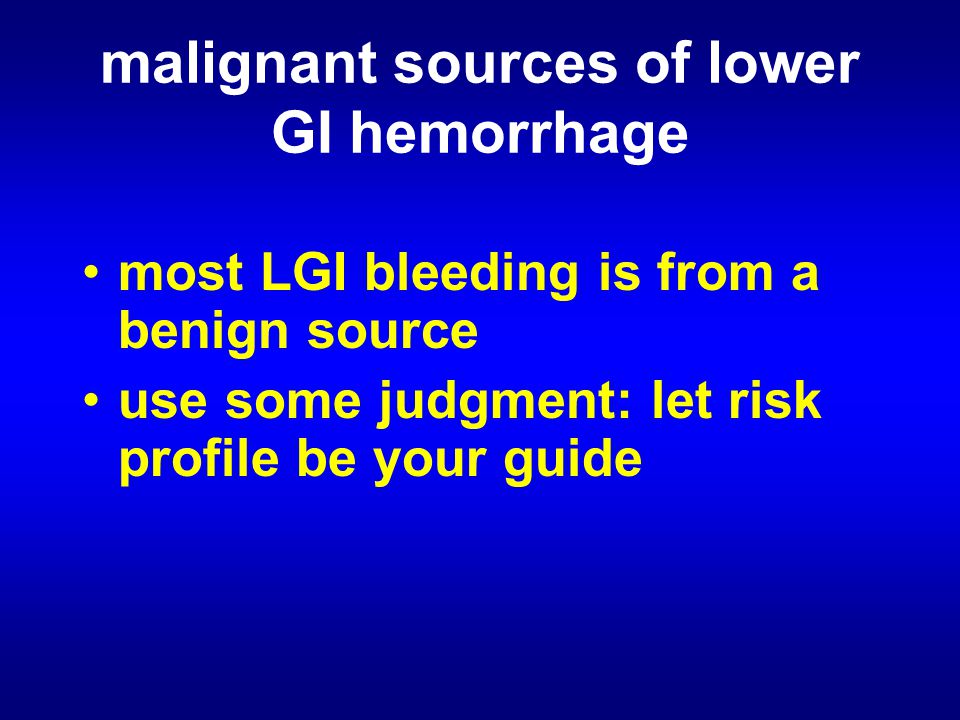 malignant sources of lower GI hemorrhage

• most LGI bleeding is from a benign source
• use some judgment: let risk profile be your guide